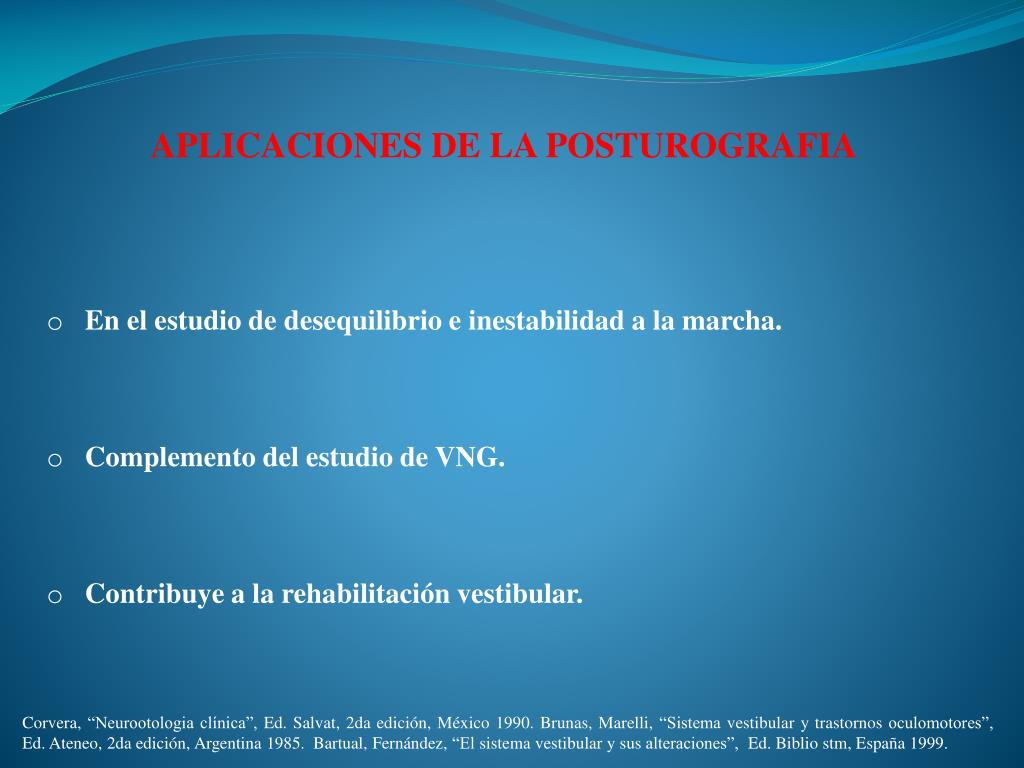 APLICACIONES DE LA POSTUROGRAFIA

o En el estudio de desequilibrio e inestabilidad a la marcha.

o Complemento del estudio de VNG.

o Contribuye a la rehabilitación vestibular.

Corvera, “Neurootologia clínica”, Ed. Salvat, 2da edición, México 1990. Brunas, Marelli, “Sistema vestibular y trastornos oculomotores”, Ed. Ateneo, 2da edición, Argentina 1985. Bartual, Fernández, “El sistema vestibular y sus alteraciones”, Ed. Biblio stm, España 1999.